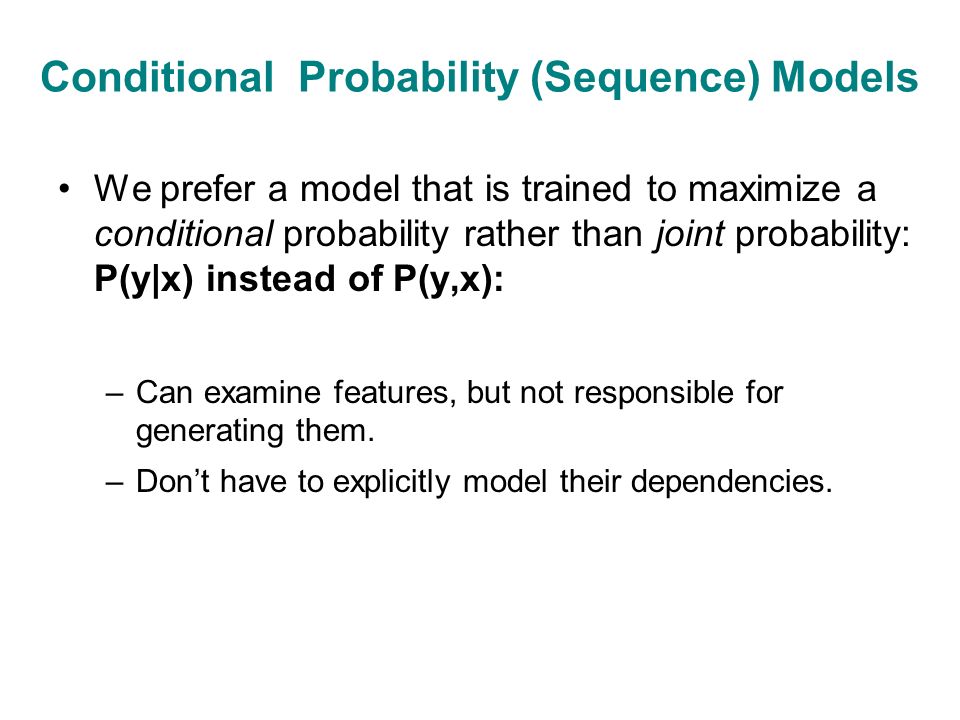 Conditional Probability (Sequence) Models

• We prefer a model that is trained to maximize a conditional probability rather than joint probability: P(y|x) instead of P(y,x):

– Can examine features, but not responsible for generating them.

– Don't have to explicitly model their dependencies.